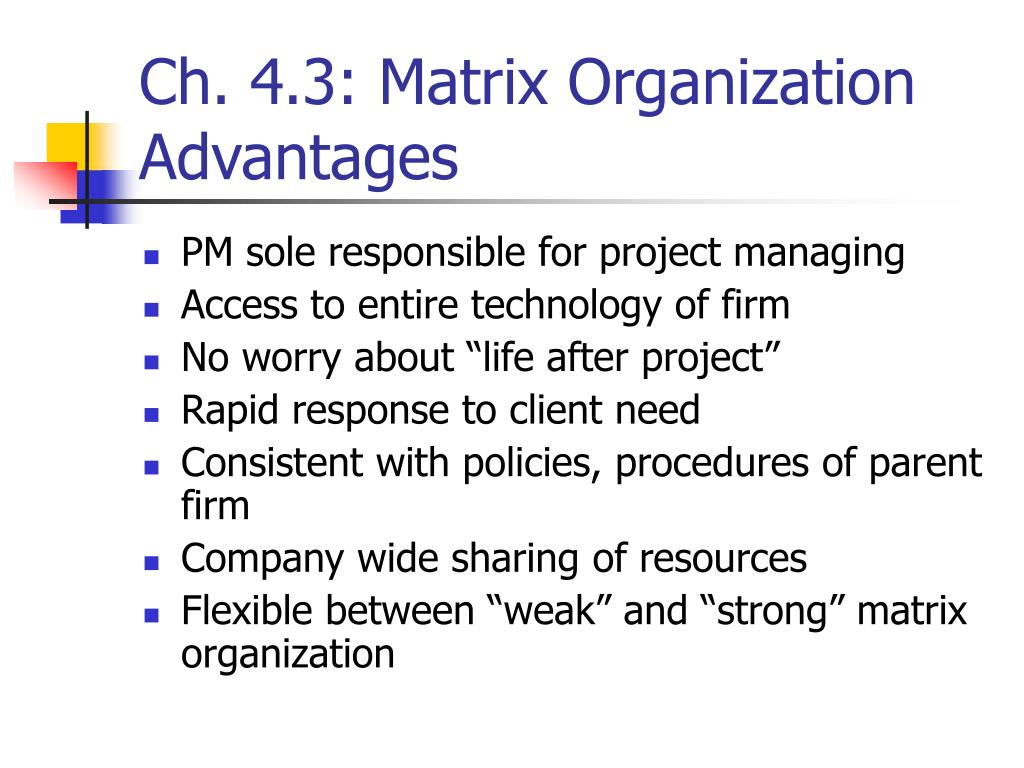 Ch. 4.3: Matrix Organization Advantages

- PM sole responsible for project managing
- Access to entire technology of firm
- No worry about “life after project”
- Rapid response to client need
- Consistent with policies, procedures of parent firm
- Company wide sharing of resources
- Flexible between “weak” and “strong” matrix organization